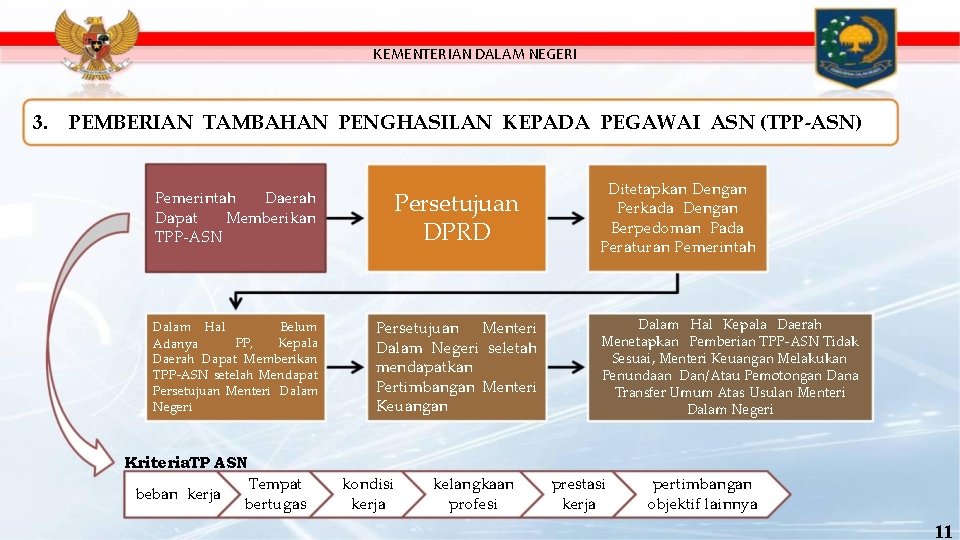 KEMENTERIAN DALAM NEGERI

3. PEMBERIAN TAMBAHAN PENGHASILAN KEPADA PEGAWAI ASN (TPP-ASN)

Pemerintah Daerah Dapat Memberikan TPP-ASN

Persetujuan DPRD

Ditetapkan Dengan Perkada Dengan Berpedoman Pada Peraturan Pemerintah

Dalam Hal Belum Adanya PP, Kepala Daerah Dapat Memberikan TPP-ASN setelah Mendapat Persetujuan Menteri Dalam Negeri

Persetujuan Menteri Dalam Negeri seletah mendapatkan Pertimbangan Menteri Keuangan

Dalam Hal Kepala Daerah Menetapkan Pemberian TPP-ASN Tidak Sesuai, Menteri Keuangan Melakukan Penundaan Dan/Atau Pemotongan Dana Transfer Umum Atas Usulan Menteri Dalam Negeri

KriteriaTP ASN

beban kerja

Tempat bertugas

kondisi kerja

kelangkaan profesi

prestasi kerja

pertimbangan objektif lainnya

11